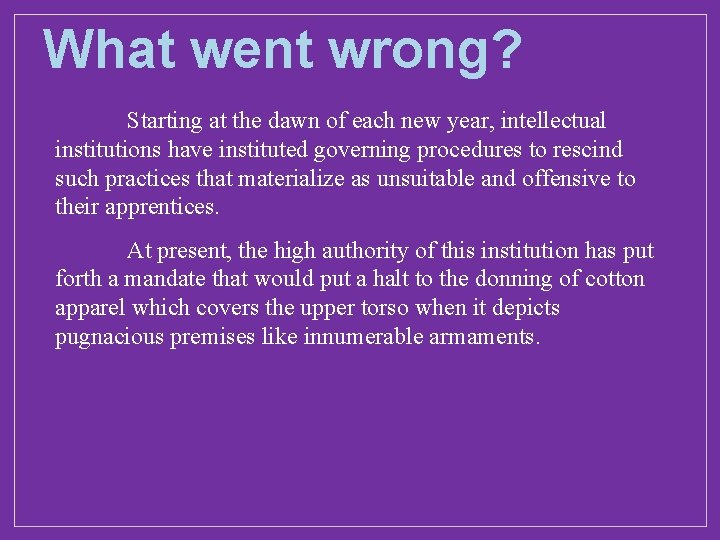 What went wrong?

Starting at the dawn of each new year, intellectual institutions have instituted governing procedures to rescind such practices that materialize as unsuitable and offensive to their apprentices.

At present, the high authority of this institution has put forth a mandate that would put a halt to the donning of cotton apparel which covers the upper torso when it depicts pugnacious premises like innumerable armaments.